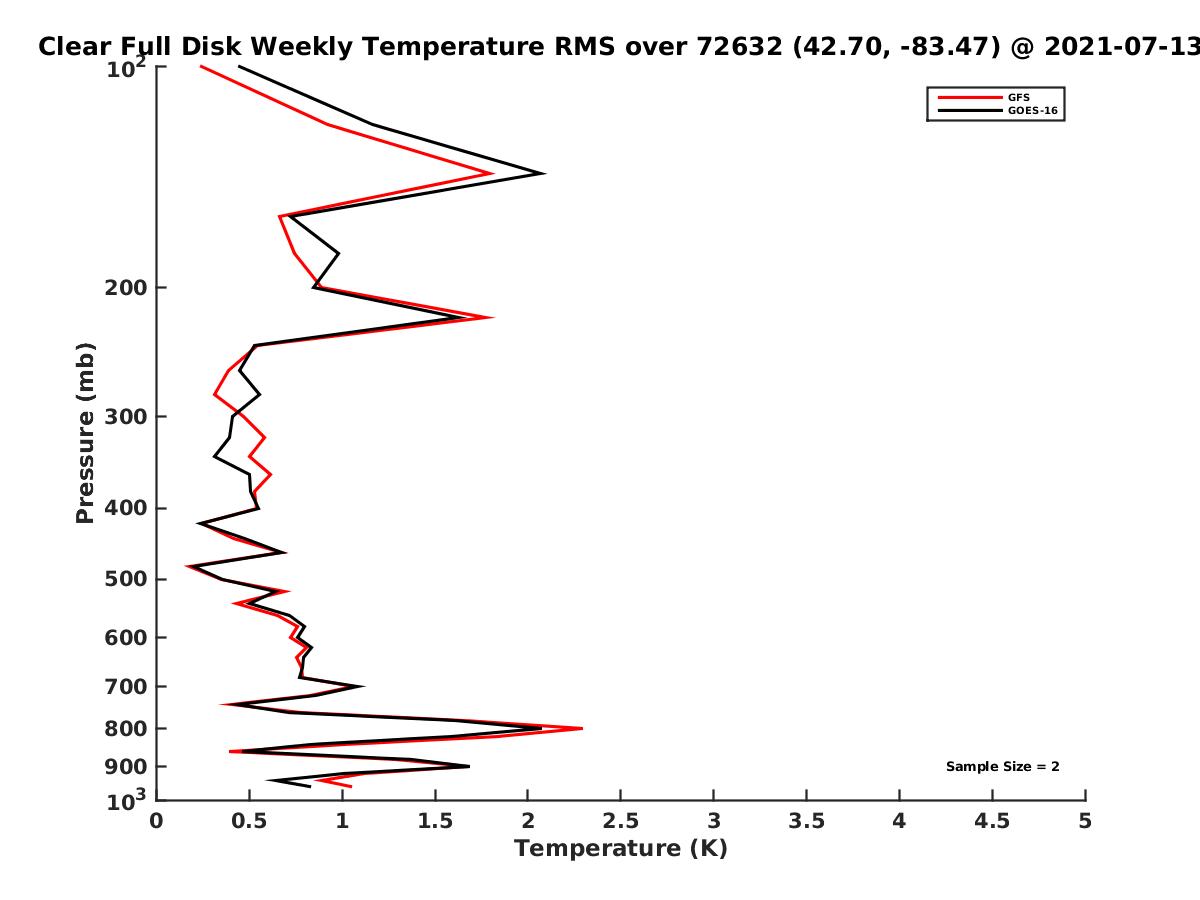 Clear Full Disk Weekly Temperature RMS over 72632 (42.70, -83.47) @ 2021-07-13

GFS
GOES-16

Pressure (mb)

$10^2$
200
300
400
500
600
700
800
900
$10^3$

Sample Size = 2

0
0.5
1
1.5
2
2.5
3
3.5
4
4.5
5
Temperature (K)